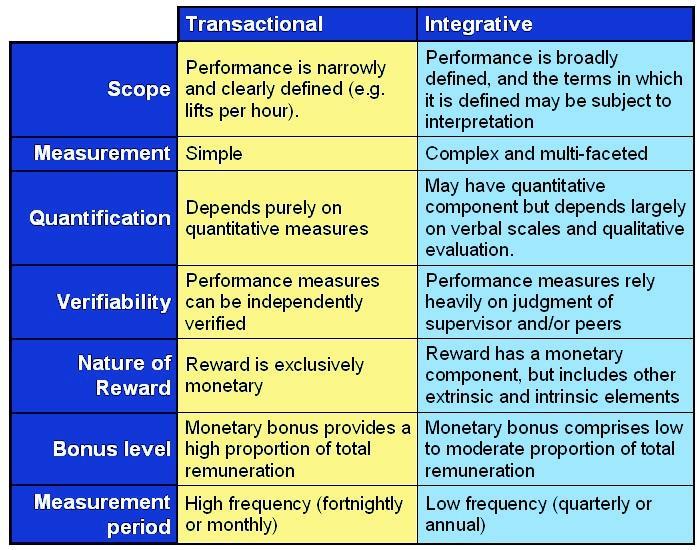 | | Transactional | Integrative |
|---|---|---|
| Scope | Performance is narrowly and clearly defined (e.g. lifts per hour). | Performance is broadly defined, and the terms in which it is defined may be subject to interpretation |
| Measurement | Simple | Complex and multi-faceted |
| Quantification | Depends purely on quantitative measures | May have quantitative component but depends largely on verbal scales and qualitative evaluation. |
| Verifiability | Performance measures can be independently verified | Performance measures rely heavily on judgment of supervisor and/or peers |
| Nature of Reward | Reward is exclusively monetary | Reward has a monetary component, but includes other extrinsic and intrinsic elements |
| Bonus level | Monetary bonus provides a high proportion of total remuneration | Monetary bonus comprises low to moderate proportion of total remuneration |
| Measurement period | High frequency (fortnightly or monthly) | Low frequency (quarterly or annual) |